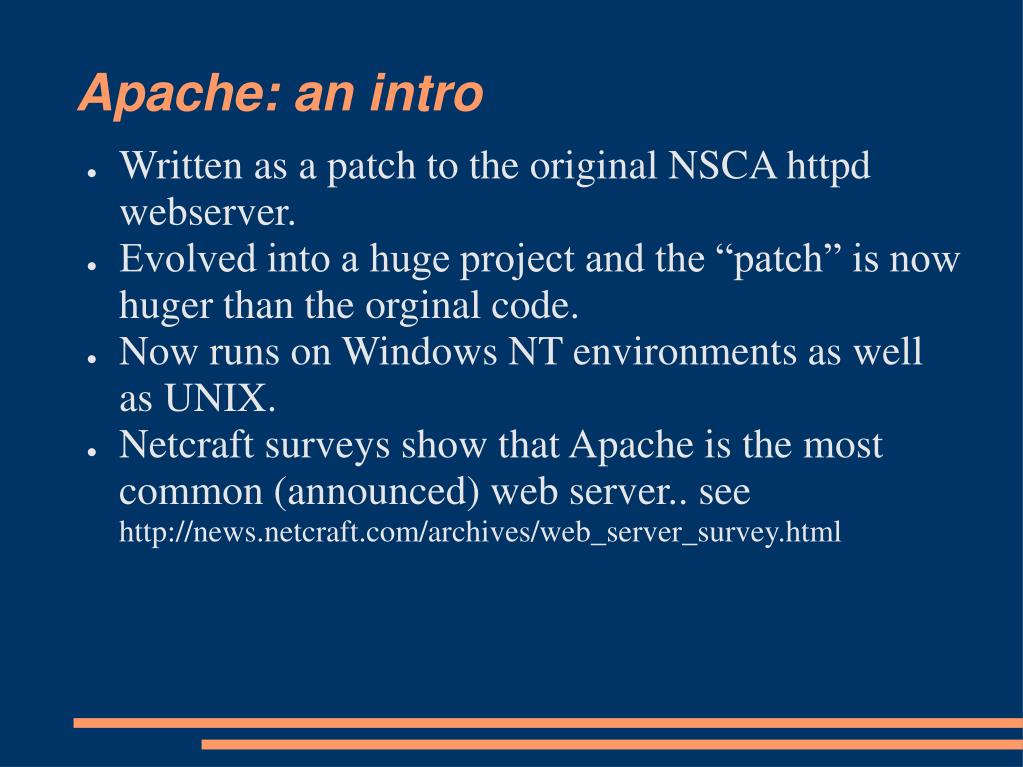 Apache: an intro

● Written as a patch to the original NSCA httpd webserver.
● Evolved into a huge project and the “patch” is now huger than the orginal code.
● Now runs on Windows NT environments as well as UNIX.
● Netcraft surveys show that Apache is the most common (announced) web server.. see http://news.netcraft.com/archives/web_server_survey.html